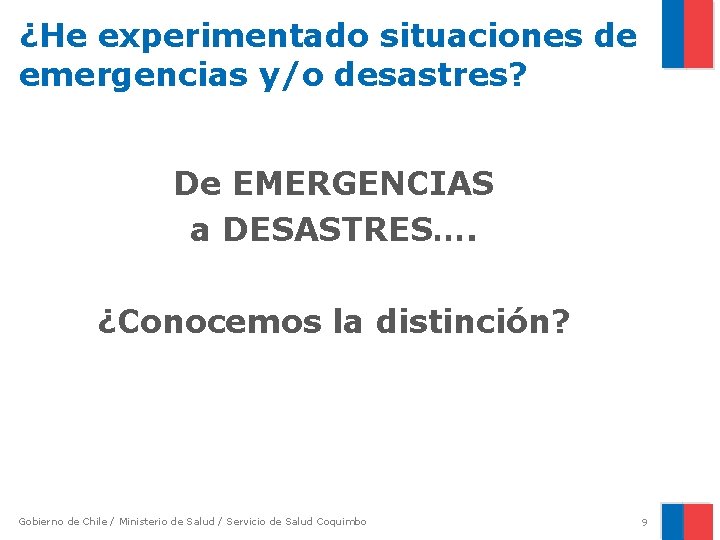 ¿He experimentado situaciones de emergencias y/o desastres?

De EMERGENCIAS
a DESASTRES….

¿Conocemos la distinción?

Gobierno de Chile / Ministerio de Salud / Servicio de Salud Coquimbo

9